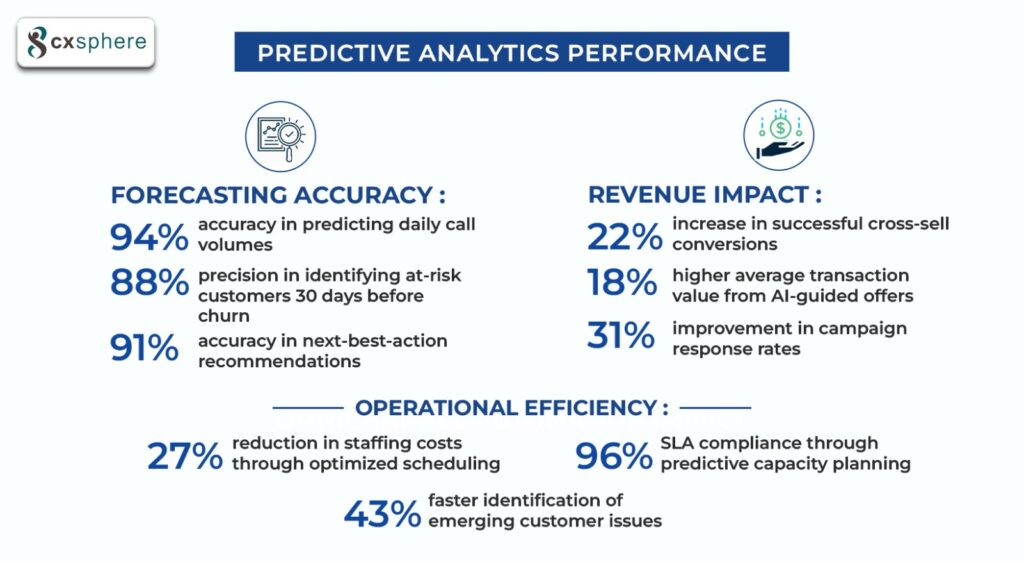 cxsphere

PREDICTIVE ANALYTICS PERFORMANCE

FORECASTING ACCURACY :

94% accuracy in predicting daily call volumes

88% precision in identifying at-risk customers 30 days before churn

91% accuracy in next-best-action recommendations

REVENUE IMPACT :

22% increase in successful cross-sell conversions

18% higher average transaction value from AI-guided offers

31% improvement in campaign response rates

OPERATIONAL EFFICIENCY :

27% reduction in staffing costs through optimized scheduling

96% SLA compliance through predictive capacity planning

43% faster identification of emerging customer issues